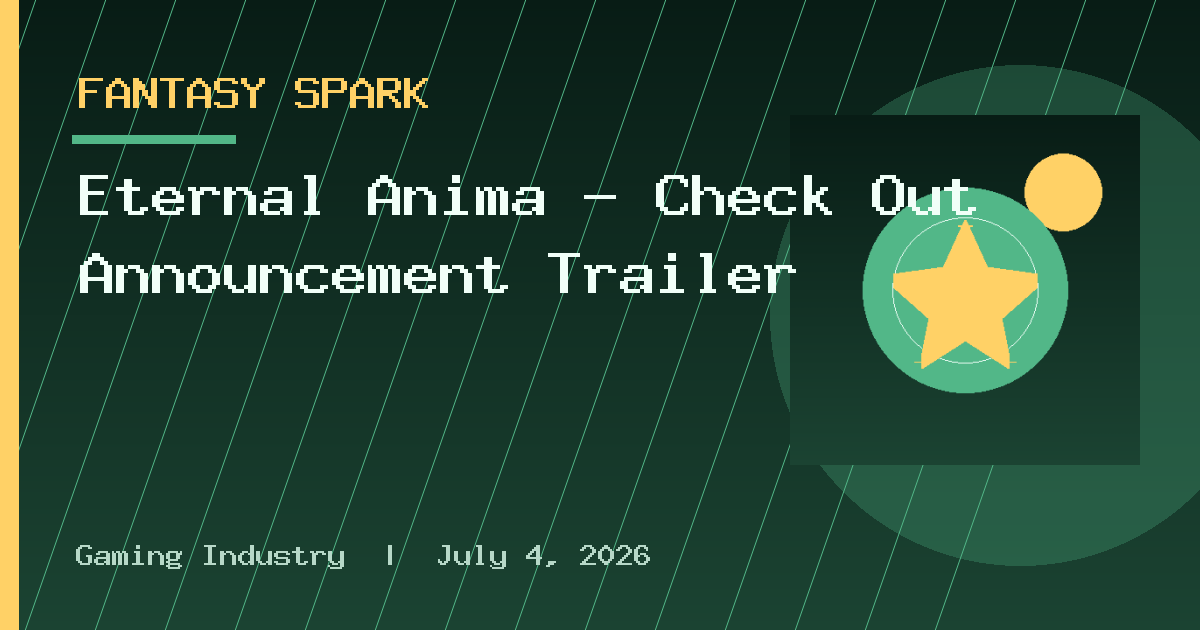 FANTASY SPARK

Eternal Anima – Check Out Announcement Trailer

Gaming Industry | July 4, 2026